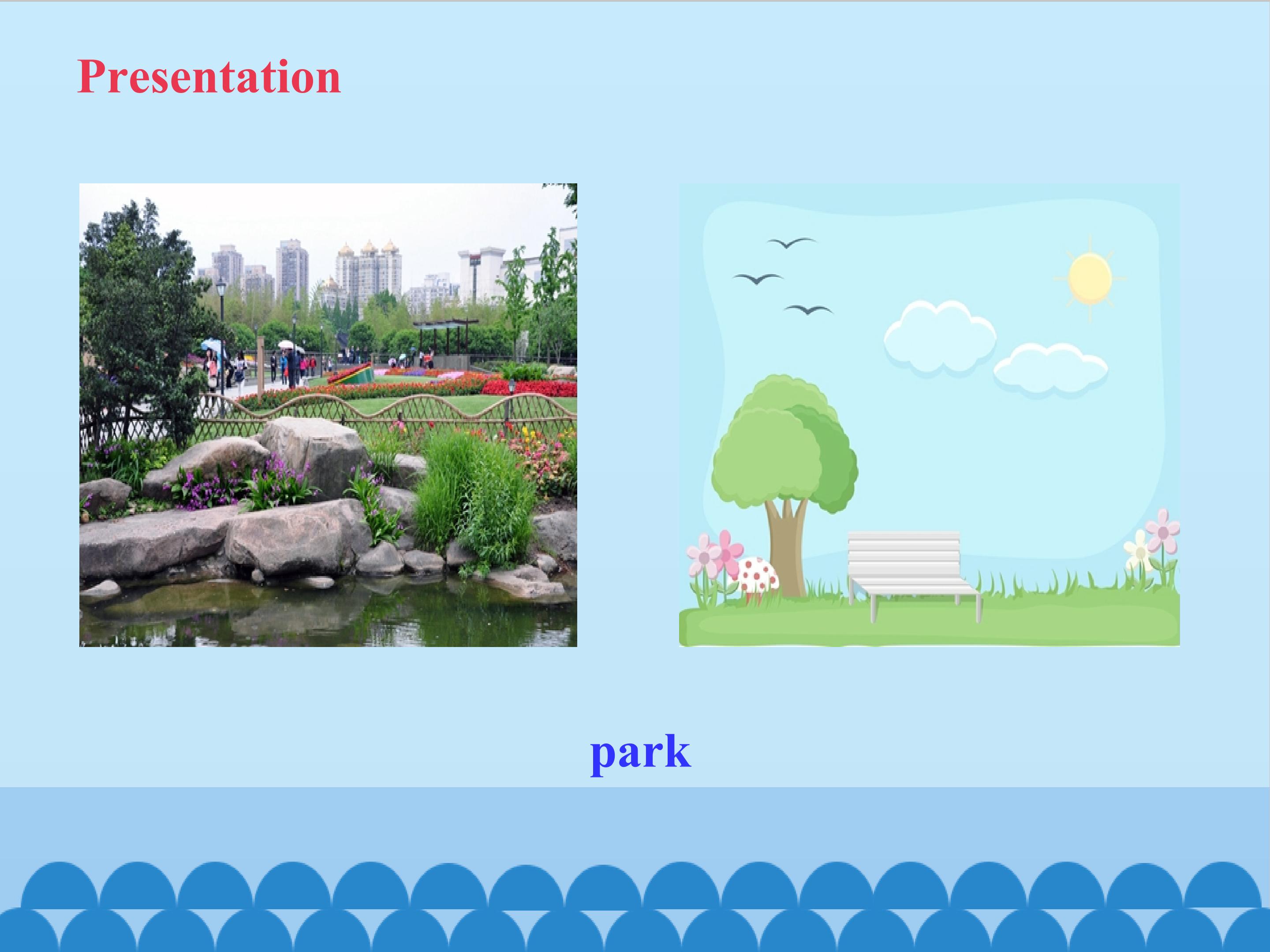 Presentation

park